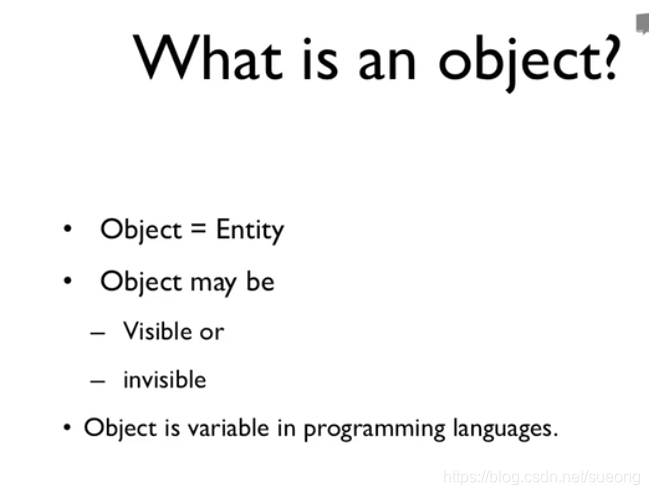 What is an object?

• Object = Entity

• Object may be

– Visible or

– invisible

• Object is variable in programming languages.

https://blog.csdn.net/sueong